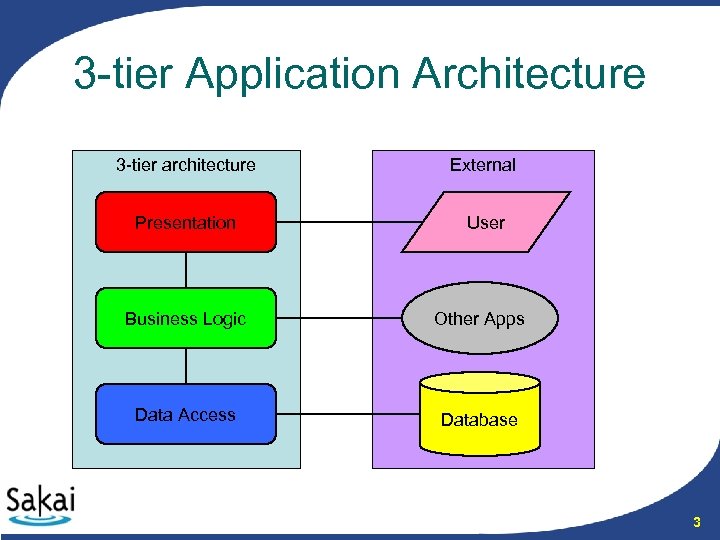 3-tier Application Architecture

3-tier architecture

Presentation

Business Logic

Data Access

External

User

Other Apps

Database

Sakai

3